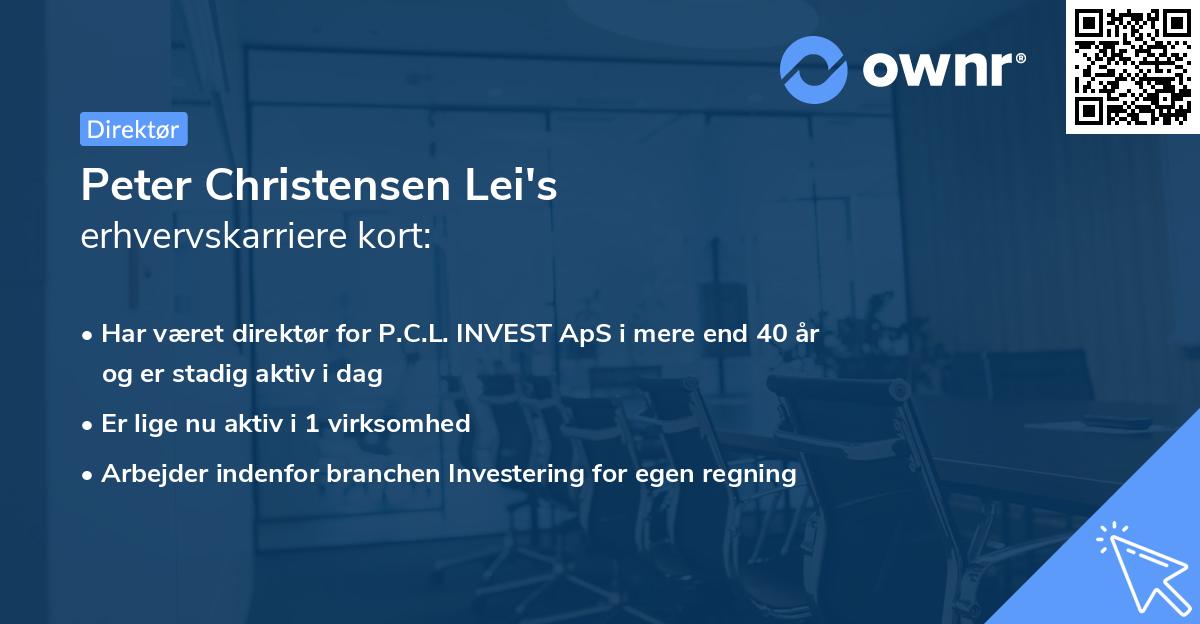 ownr®

Direktør

Peter Christensen Lei's
erhvervskarriere kort:

• Har været direktør for P.C.L. INVEST ApS i mere end 40 år og er stadig aktiv i dag
• Er lige nu aktiv i 1 virksomhed
• Arbejder indenfor branchen Investering for egen regning